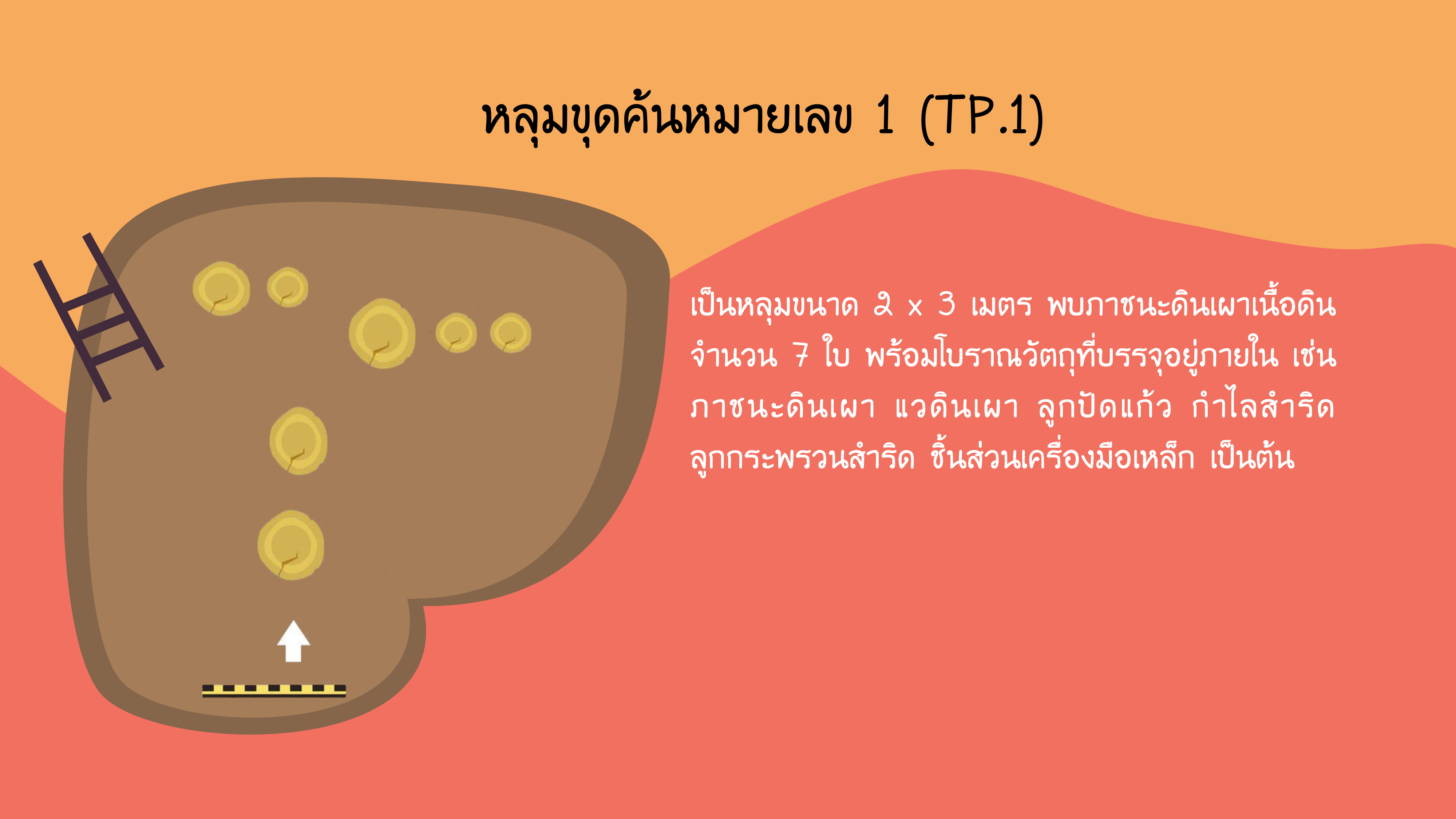 หลุมขุดค้นหมายเลข 1 (TP.1)

เป็นหลุมขนาด 2 x 3 เมตร พบภาชนะดินเผาเนื้อดิน จำนวน 7 ใบ พร้อมโบราณวัตถุที่บรรจุอยู่ภายใน เช่น ภาชนะดินเผา แวดินเผา ลูกปัดแก้ว กำไลสำริด ลูกกระพรวนสำริด ชิ้นส่วนเครื่องมือเหล็ก เป็นต้น